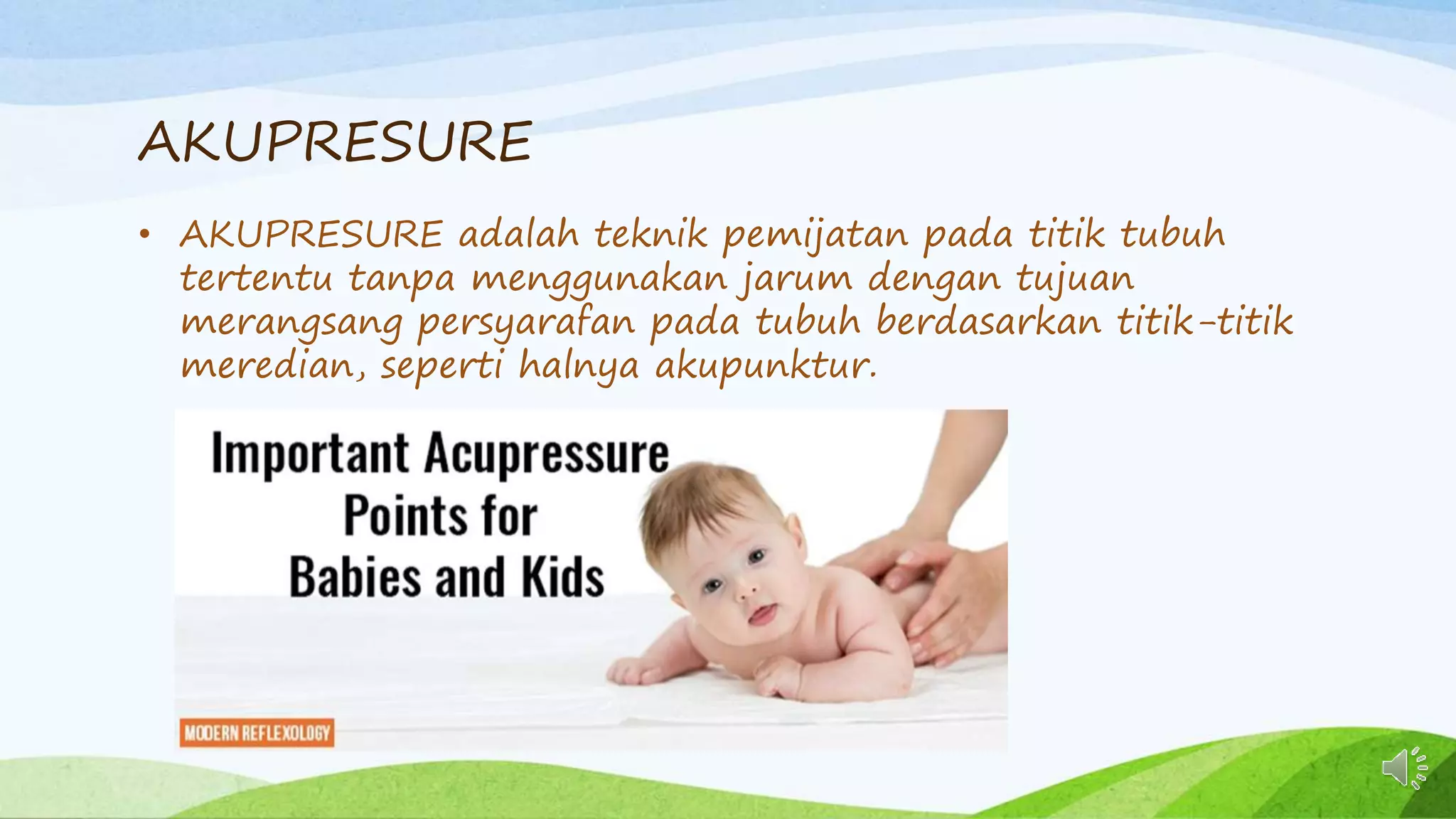 AKUPRESURE

• AKUPRESURE adalah teknik pemijatan pada titik tubuh tertentu tanpa menggunakan jarum dengan tujuan merangsang persyarafan pada tubuh berdasarkan titik-titik meredian, seperti halnya akupunktur.

Important Acupressure Points for Babies and Kids

MODERN REFLEXOLOGY